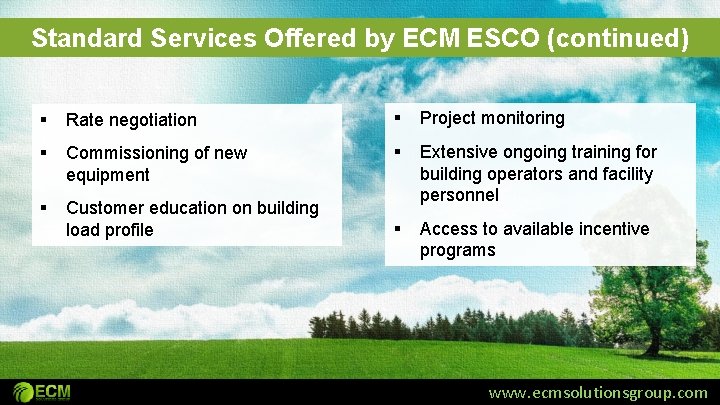 Standard Services Offered by ECM ESCO (continued)

▪ Rate negotiation

▪ Commissioning of new equipment

▪ Customer education on building load profile

▪ Project monitoring

▪ Extensive ongoing training for building operators and facility personnel

▪ Access to available incentive programs

ECM

www.ecmsolutionsgroup.com